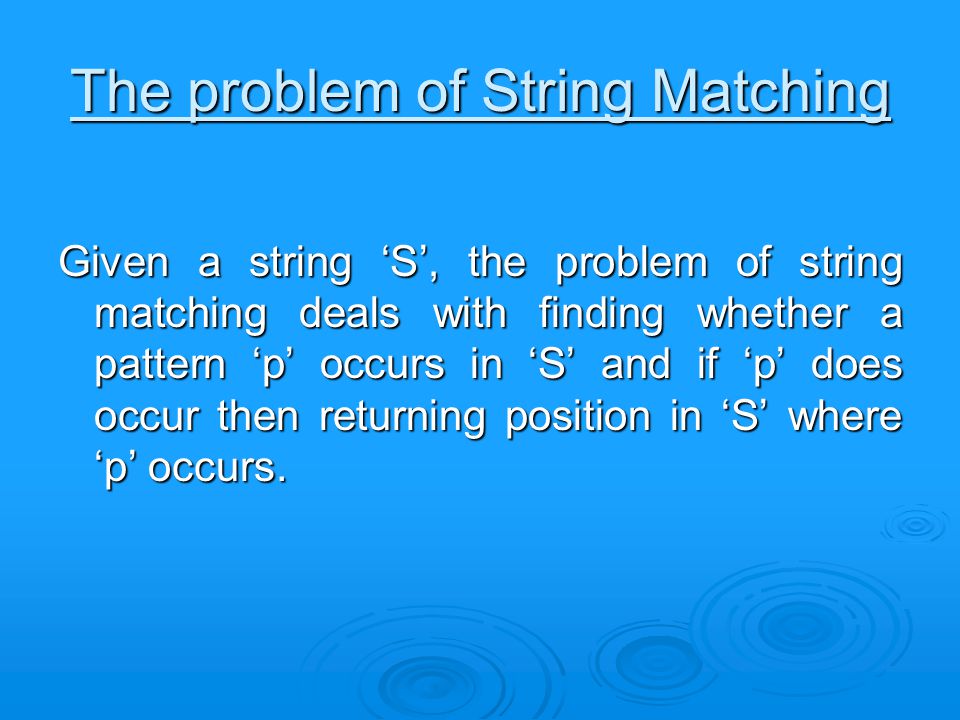 The problem of String Matching

Given a string ‘S’, the problem of string matching deals with finding whether a pattern ‘p’ occurs in ‘S’ and if ‘p’ does occur then returning position in ‘S’ where ‘p’ occurs.